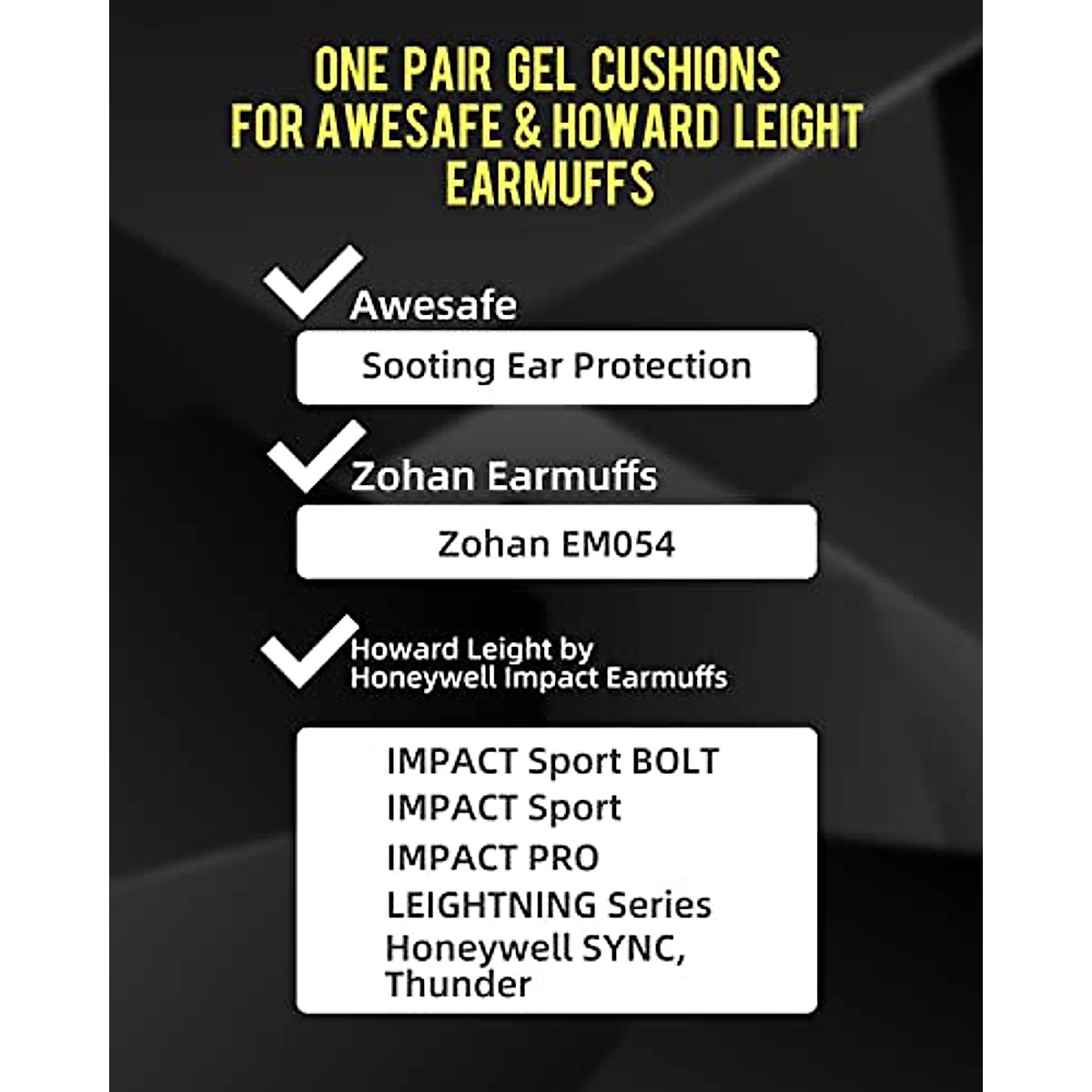 ONE PAIR GEL CUSHIONS FOR AWESAFE & HOWARD LEIGHT EARMUFFS

Awesafe

Sooting Ear Protection

Zohan Earmuffs

Zohan EM054

Howard Leight by Honeywell Impact Earmuffs

IMPACT Sport BOLT
IMPACT Sport
IMPACT PRO
LEIGHTNING Series
Honeywell SYNC, Thunder